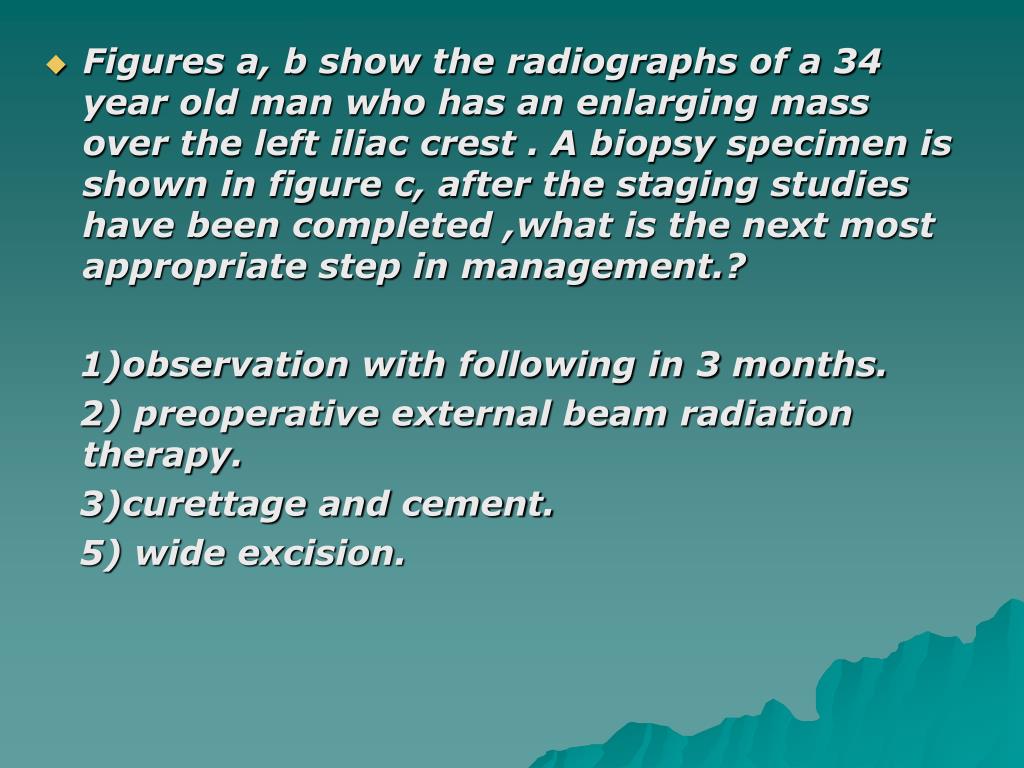 Figures a, b show the radiographs of a 34 year old man who has an enlarging mass over the left iliac crest . A biopsy specimen is shown in figure c, after the staging studies have been completed ,what is the next most appropriate step in management.?

1)observation with following in 3 months.

2) preoperative external beam radiation therapy.

3)curettage and cement.

5) wide excision.